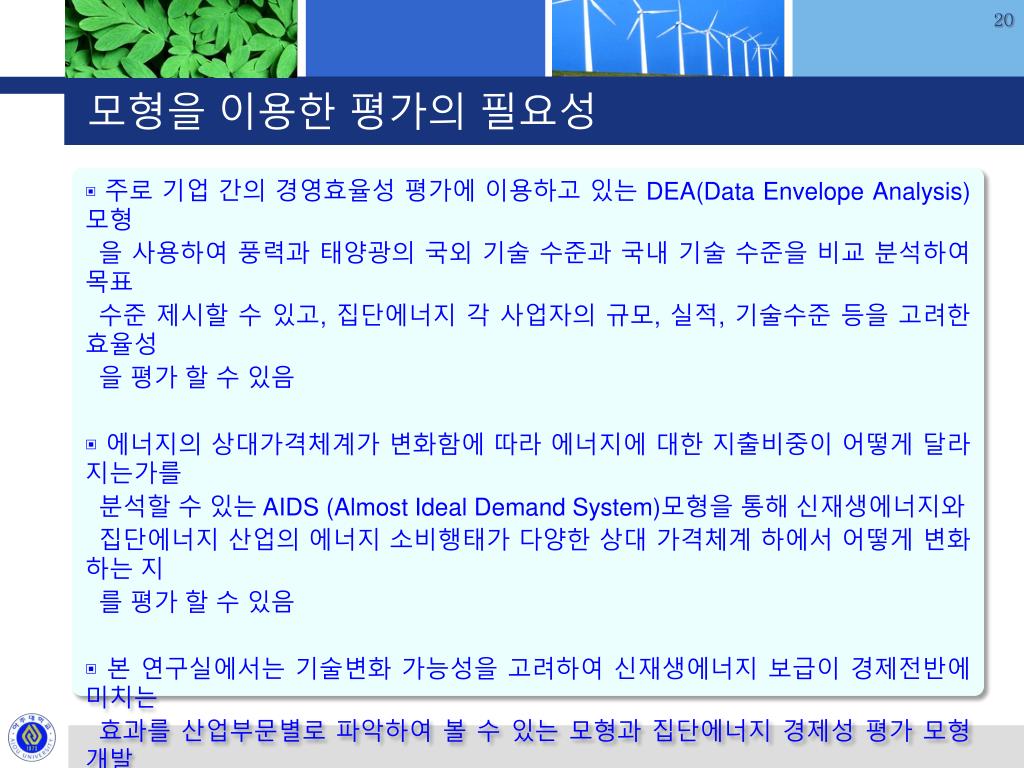 20

모형을 이용한 평가의 필요성

▣ 주로 기업 간의 경영효율성 평가에 이용하고 있는 DEA(Data Envelope Analysis) 모형
을 사용하여 풍력과 태양광의 국외 기술 수준과 국내 기술 수준을 비교 분석하여 목표
수준 제시할 수 있고, 집단에너지 각 사업자의 규모, 실적, 기술수준 등을 고려한 효율성
을 평가 할 수 있음

▣ 에너지의 상대가격체계가 변화함에 따라 에너지에 대한 지출비중이 어떻게 달라지는가를
분석할 수 있는 AIDS (Almost Ideal Demand System)모형을 통해 신재생에너지와
집단에너지 산업의 에너지 소비행태가 다양한 상대 가격체계 하에서 어떻게 변화하는 지
를 평가 할 수 있음

▣ 본 연구실에서는 기술변화 가능성을 고려하여 신재생에너지 보급이 경제전반에 미치는
효과를 산업부문별로 파악하여 볼 수 있는 모형과 집단에너지 경제성 평가 모형 개발